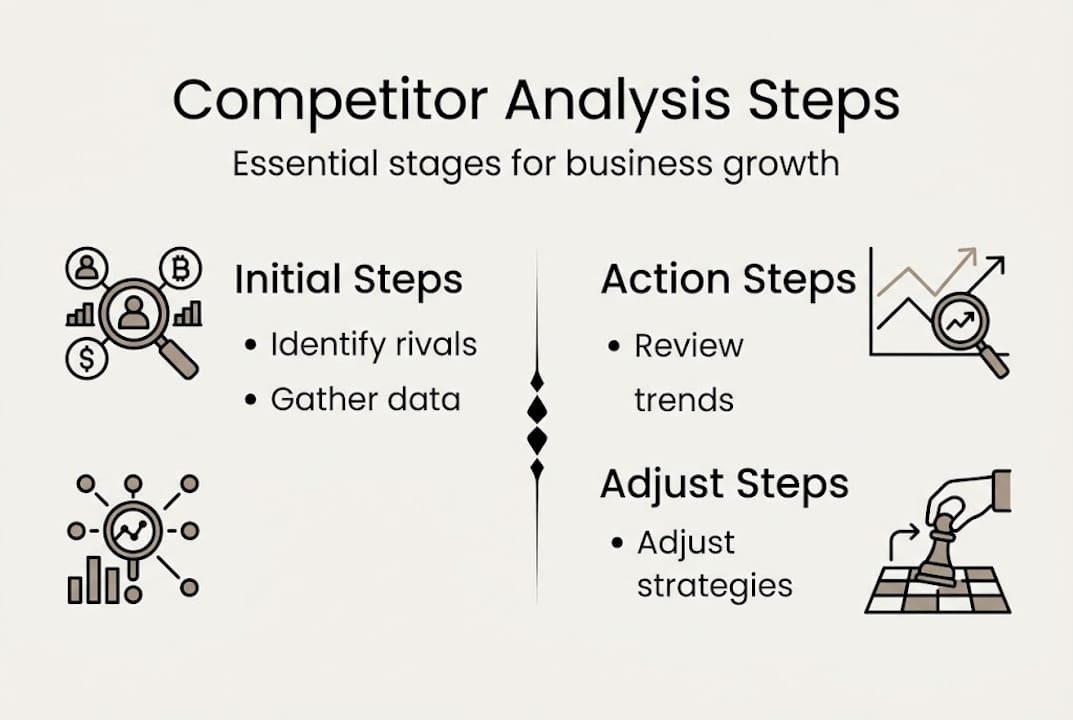 Competitor Analysis Steps

Essential stages for business growth

Initial Steps

• Identify rivals
• Gather data

Action Steps

• Review trends

Adjust Steps

• Adjust strategies